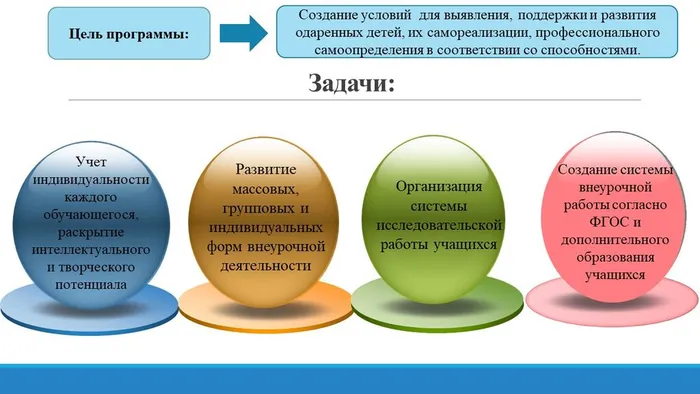 Цель программы:

Создание условий для выявления, поддержки и развития одаренных детей, их самореализации, профессионального самоопределения в соответствии со способностями.

Задачи:

Учет индивидуальности каждого обучающегося, раскрытие интеллектуального и творческого потенциала

Развитие массовых, групповых и индивидуальных форм внеурочной деятельности

Организация системы исследовательской работы учащихся

Создание системы внеурочной работы согласно ФГОС и дополнительного образования учащихся